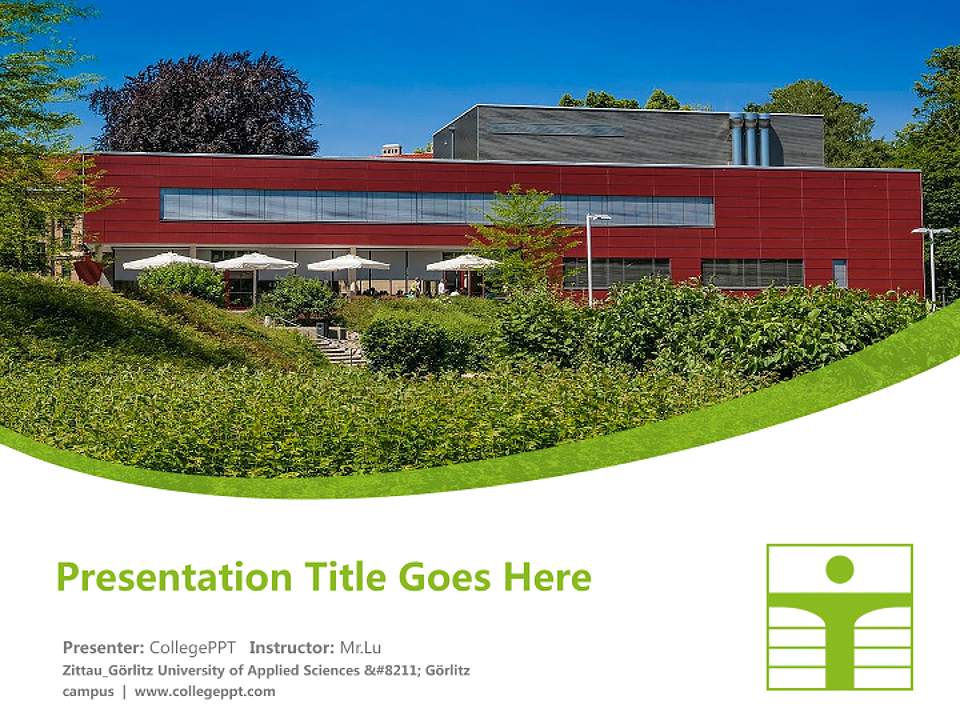 Presentation Title Goes Here

Presenter: CollegePPT Instructor: Mr.Lu

Zittau_Görlitz University of Applied Sciences &#8211; Görlitz campus | www.collegeppt.com